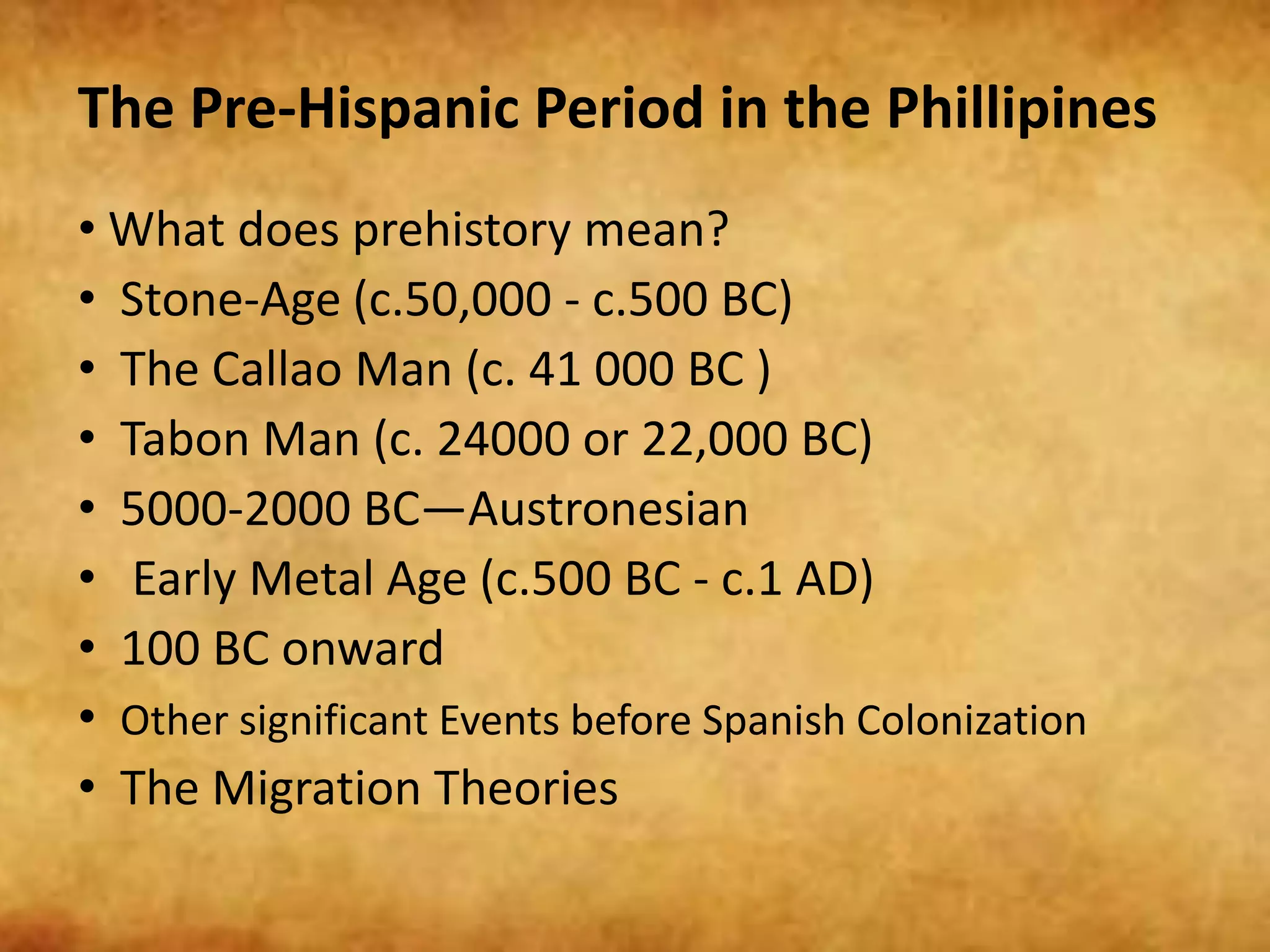 The Pre-Hispanic Period in the Phillipines

• What does prehistory mean?
• Stone-Age (c.50,000 - c.500 BC)
• The Callao Man (c. 41 000 BC )
• Tabon Man (c. 24000 or 22,000 BC)
• 5000-2000 BC—Austronesian
• Early Metal Age (c.500 BC - c.1 AD)
• 100 BC onward
• Other significant Events before Spanish Colonization
• The Migration Theories